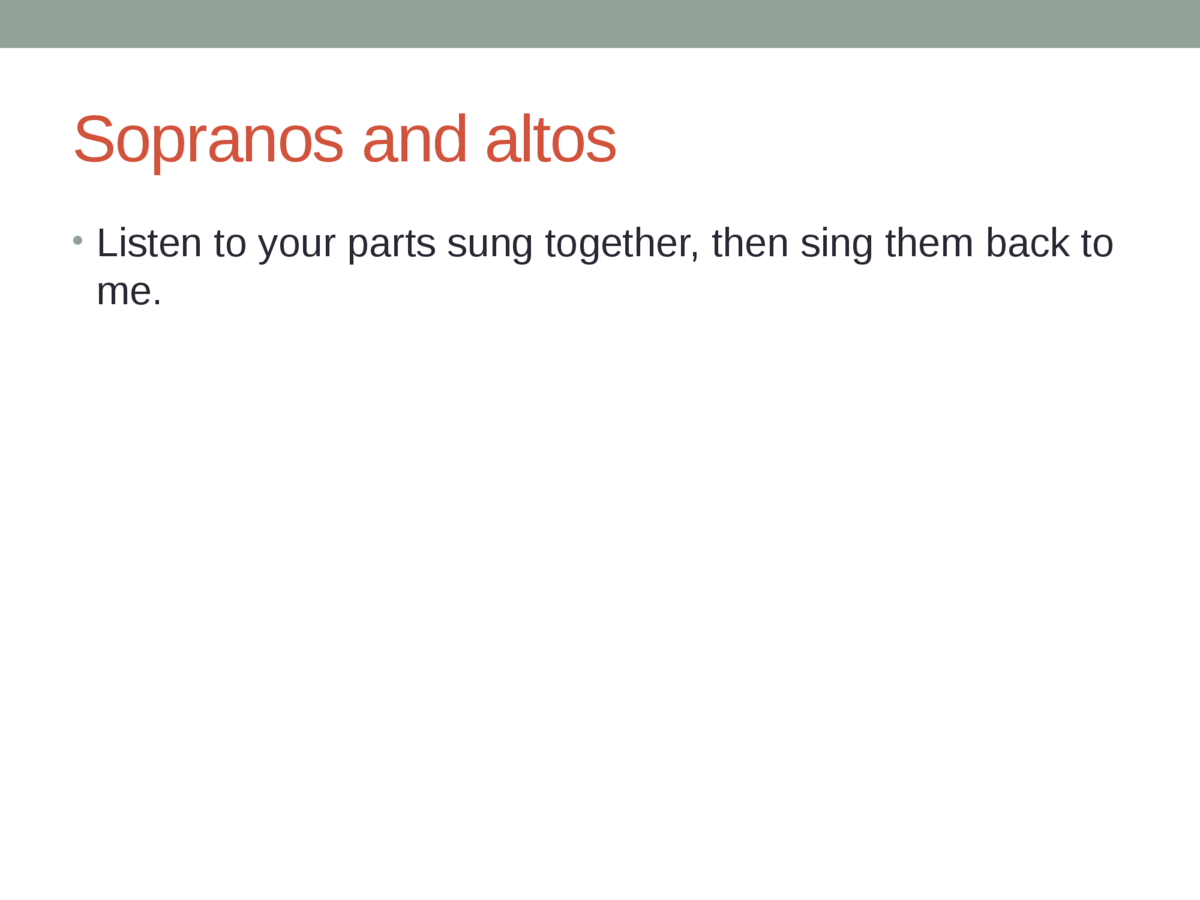 Sopranos and altos

• Listen to your parts sung together, then sing them back to me.